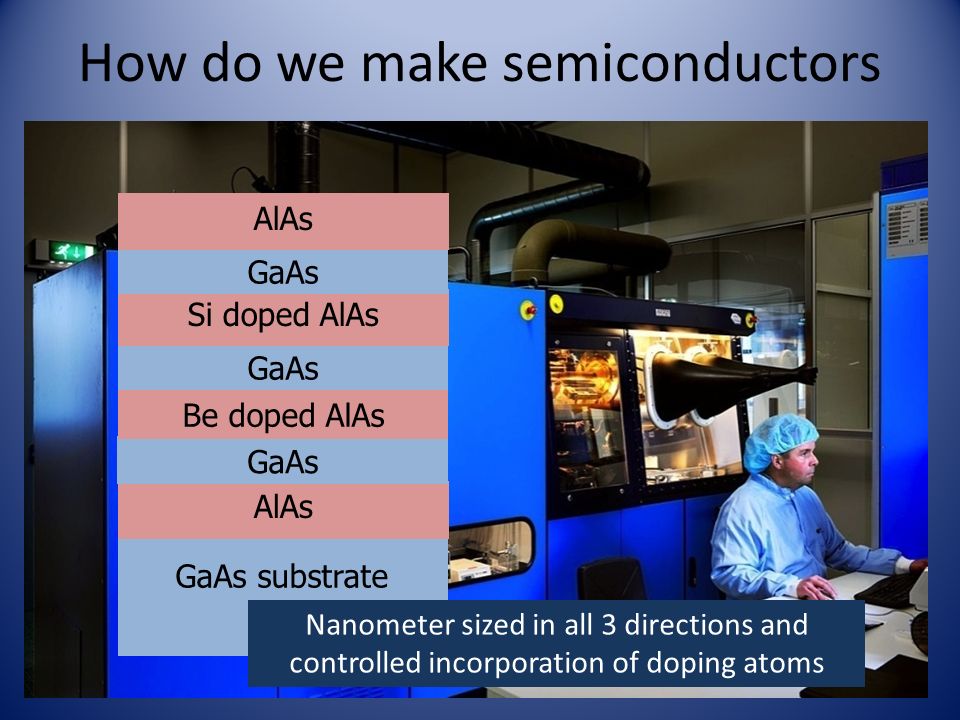 How do we make semiconductors

AlAs

GaAs

Si doped AlAs

GaAs

Be doped AlAs

GaAs

AlAs

GaAs substrate

Nanometer sized in all 3 directions and controlled incorporation of doping atoms